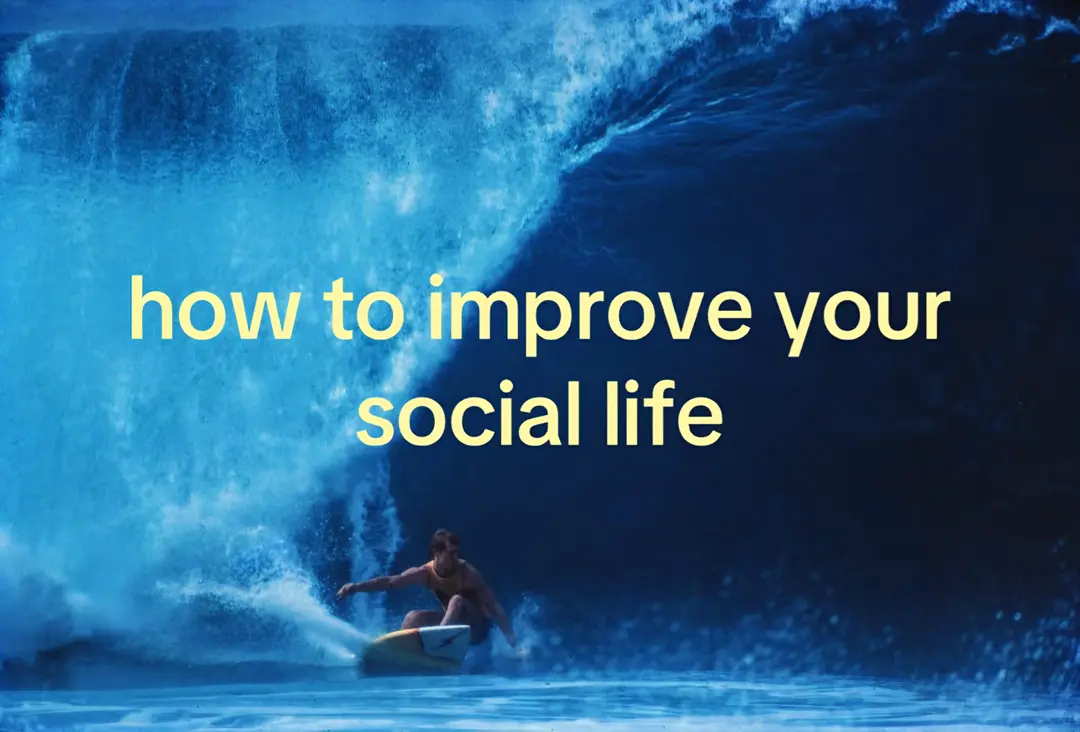 how to improve your social life